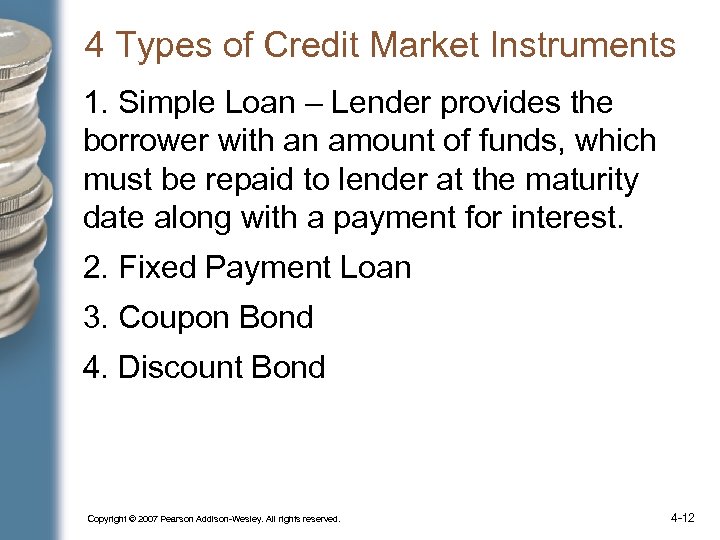 4 Types of Credit Market Instruments

1. Simple Loan – Lender provides the borrower with an amount of funds, which must be repaid to lender at the maturity date along with a payment for interest.

2. Fixed Payment Loan

3. Coupon Bond

4. Discount Bond

Copyright © 2007 Pearson Addison-Wesley. All rights reserved.

4-12